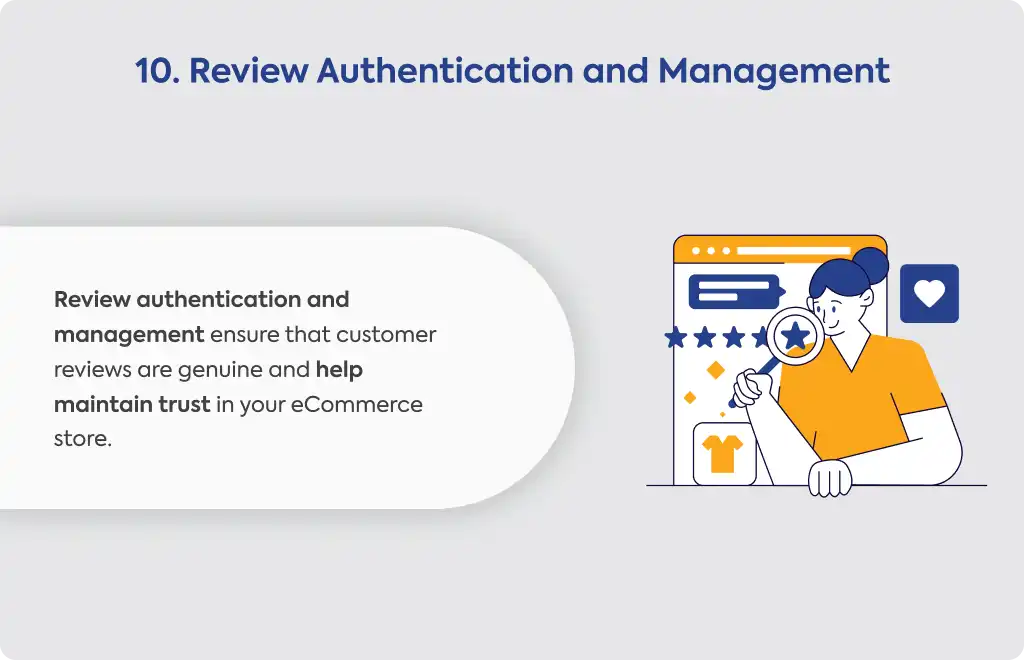 10. Review Authentication and Management

Review authentication and management ensure that customer reviews are genuine and help maintain trust in your eCommerce store.